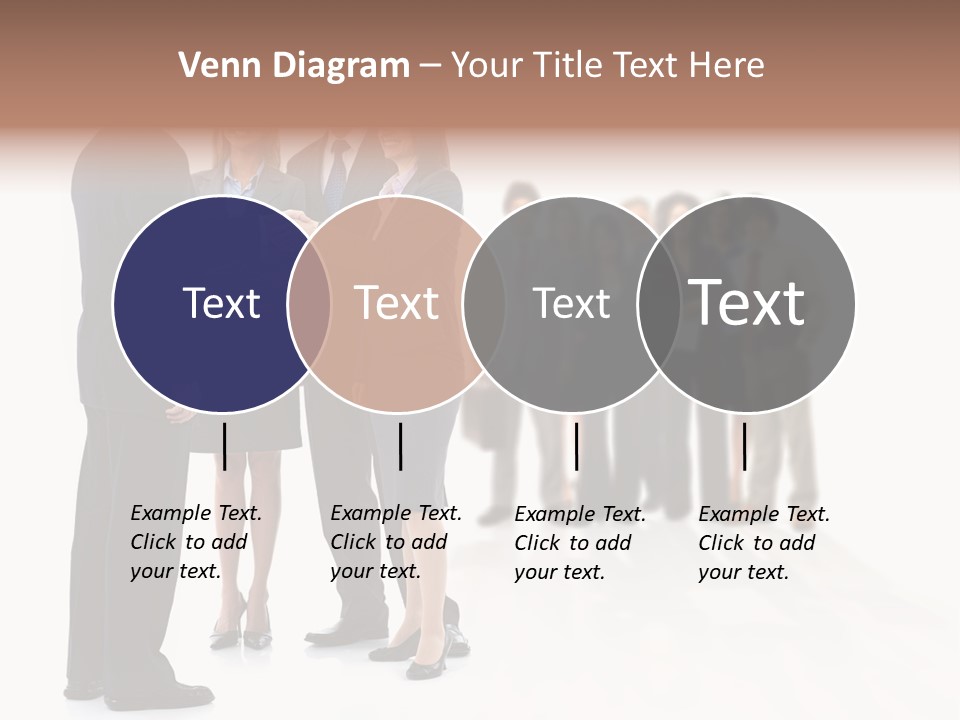 Venn Diagram – Your Title Text Here

Text

Text

Text

Text

Example Text. Click to add your text.

Example Text. Click to add your text.

Example Text. Click to add your text.

Example Text. Click to add your text.